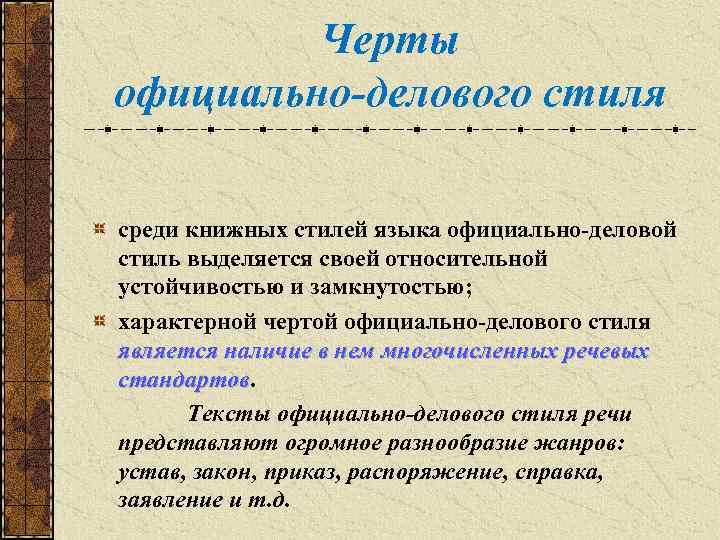 Черты официально-делового стиля

среди книжных стилей языка официально-деловой стиль выделяется своей относительной устойчивостью и замкнутостью;

характерной чертой официально-делового стиля является наличие в нем многочисленных речевых стандартов.

Тексты официально-делового стиля речи представляют огромное разнообразие жанров: устав, закон, приказ, распоряжение, справка, заявление и т.д.